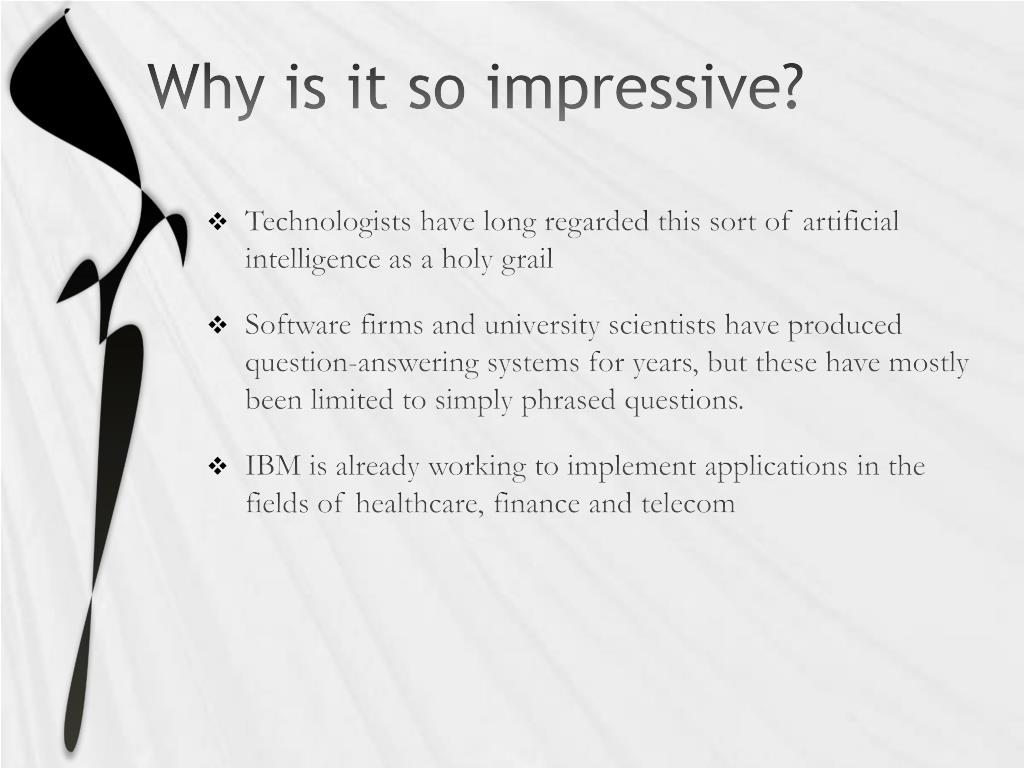 Why is it so impressive?

❖ Technologists have long regarded this sort of artificial intelligence as a holy grail

❖ Software firms and university scientists have produced question-answering systems for years, but these have mostly been limited to simply phrased questions.

❖ IBM is already working to implement applications in the fields of healthcare, finance and telecom